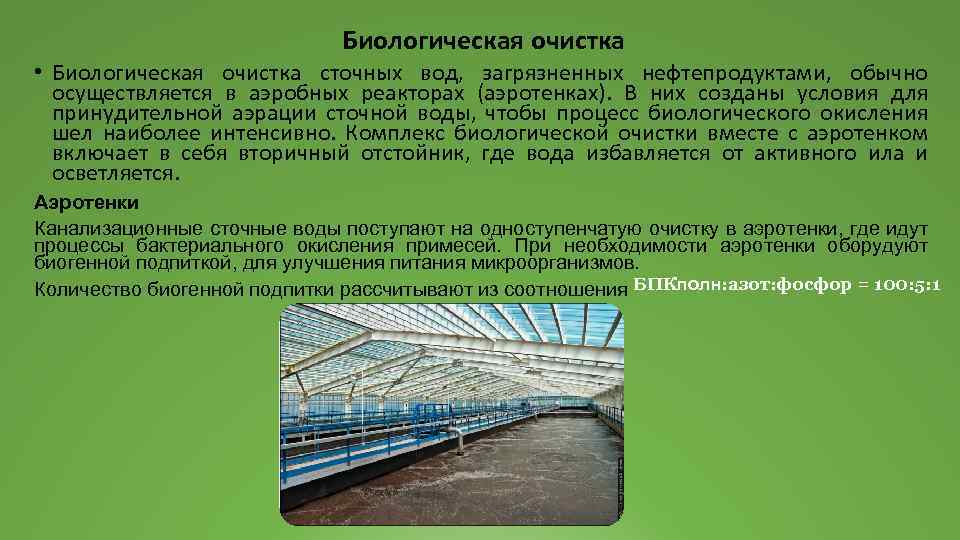 Биологическая очистка

• Биологическая очистка сточных вод, загрязненных нефтепродуктами, обычно осуществляется в аэробных реакторах (аэротенках). В них созданы условия для принудительной аэрации сточной воды, чтобы процесс биологического окисления шел наиболее интенсивно. Комплекс биологической очистки вместе с аэротенком включает в себя вторичный отстойник, где вода избавляется от активного ила и осветляется.

Аэротенки

Канализационные сточные воды поступают на одноступенчатую очистку в аэротенки, где идут процессы бактериального окисления примесей. При необходимости аэротенки оборудуют биогенной подпиткой, для улучшения питания микроорганизмов.

Количество биогенной подпитки рассчитывают из соотношения БПКполн:азот:фосфор = 100:5:1